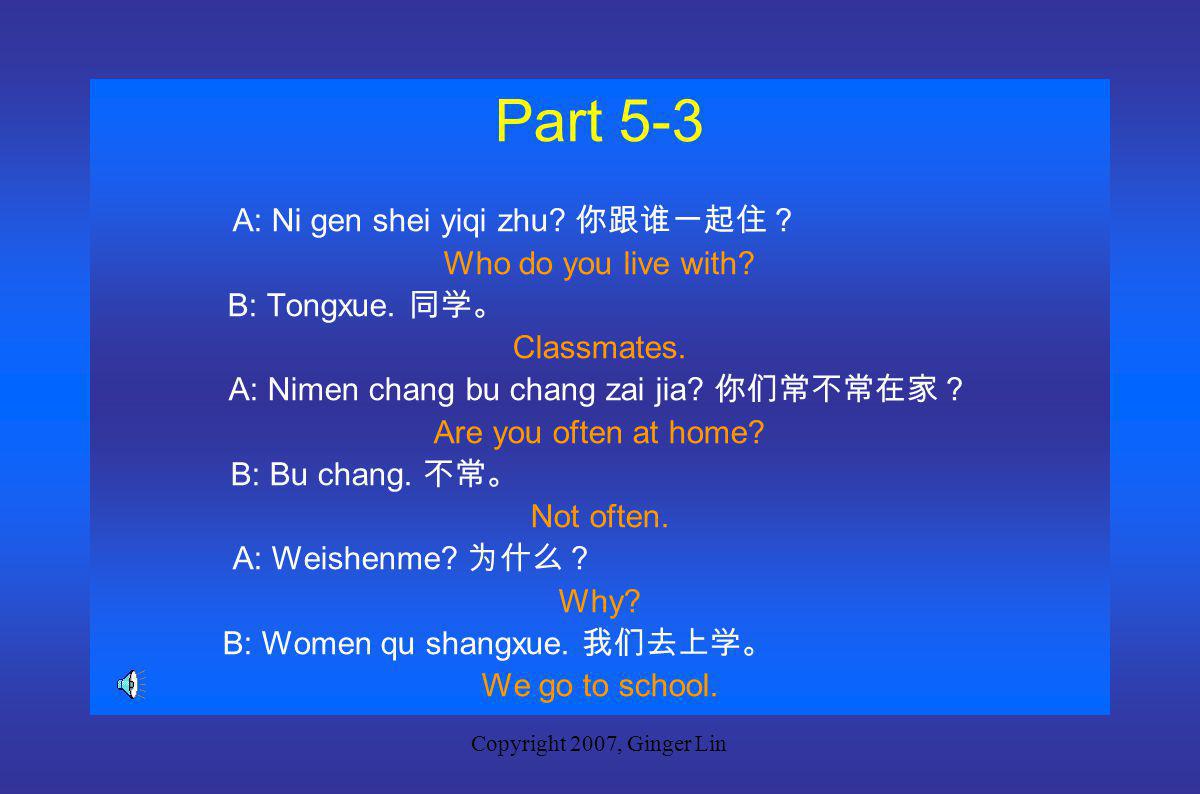 Part 5-3

A: Ni gen shei yiqi zhu? 你跟谁一起住？

Who do you live with?

B: Tongxue. 同学。

Classmates.

A: Nimen chang bu chang zai jia? 你们常不常在家？

Are you often at home?

B: Bu chang. 不常。

Not often.

A: Weishenme? 为什么？

Why?

B: Women qu shangxue. 我们去上学。

We go to school.

Copyright 2007, Ginger Lin